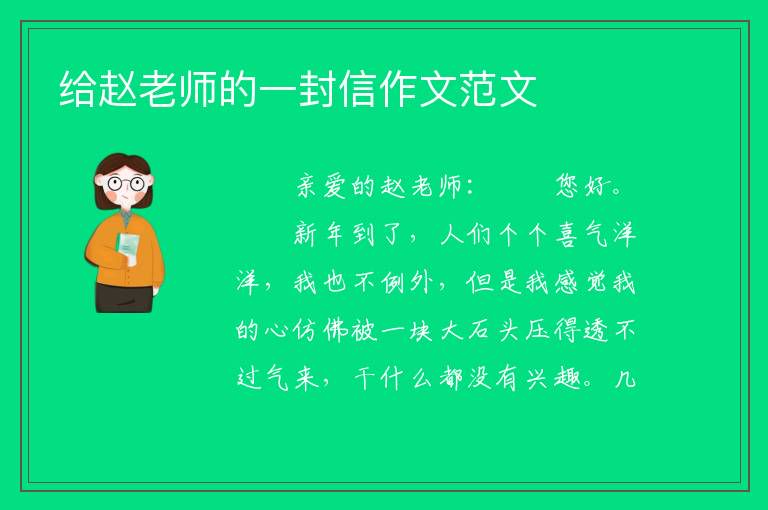 给赵老师的一封信作文范文

亲爱的赵老师：　　您好。

新年到了，人们个个喜气洋洋，我也不例外，但是我感觉我的心仿佛被一块大石头压得透不过气来，干什么都没有兴趣。几